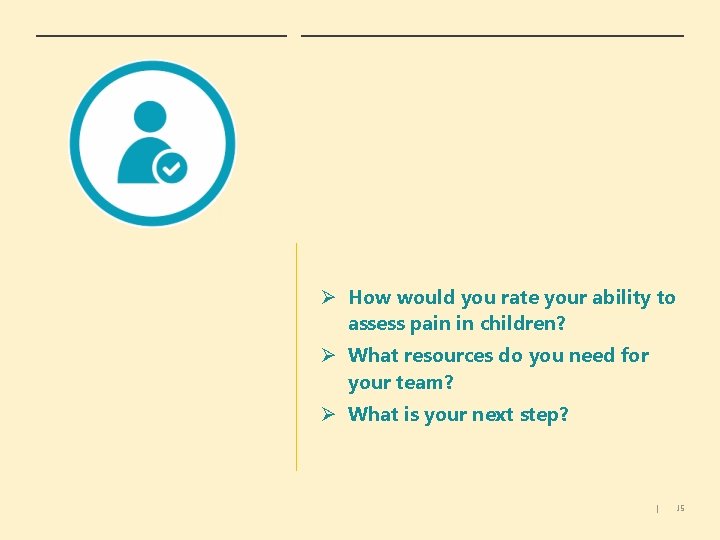 ➢ How would you rate your ability to assess pain in children?

➢ What resources do you need for your team?

➢ What is your next step?

| 15